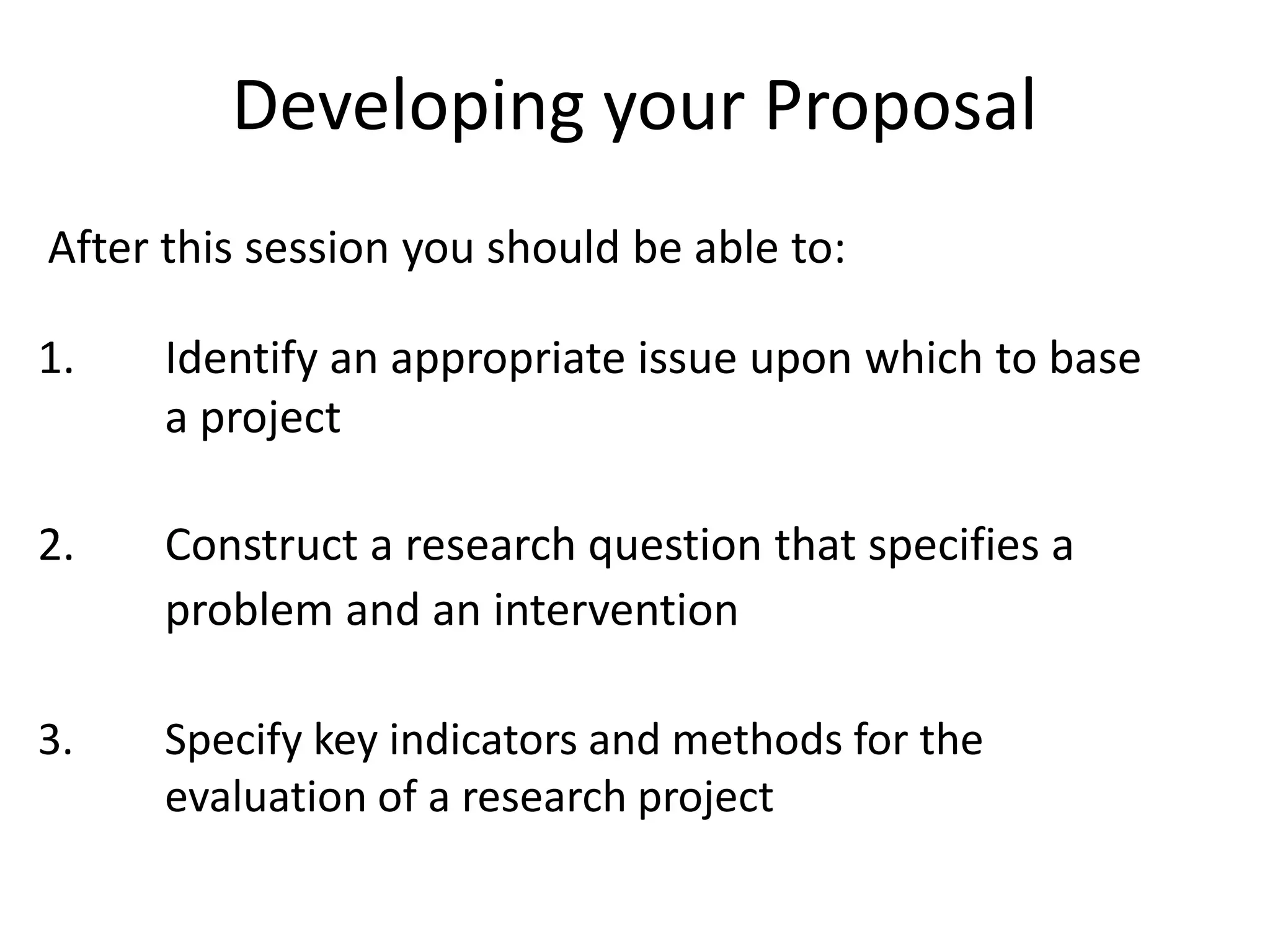 Developing your Proposal

After this session you should be able to:

1. Identify an appropriate issue upon which to base a project

2. Construct a research question that specifies a problem and an intervention

3. Specify key indicators and methods for the evaluation of a research project